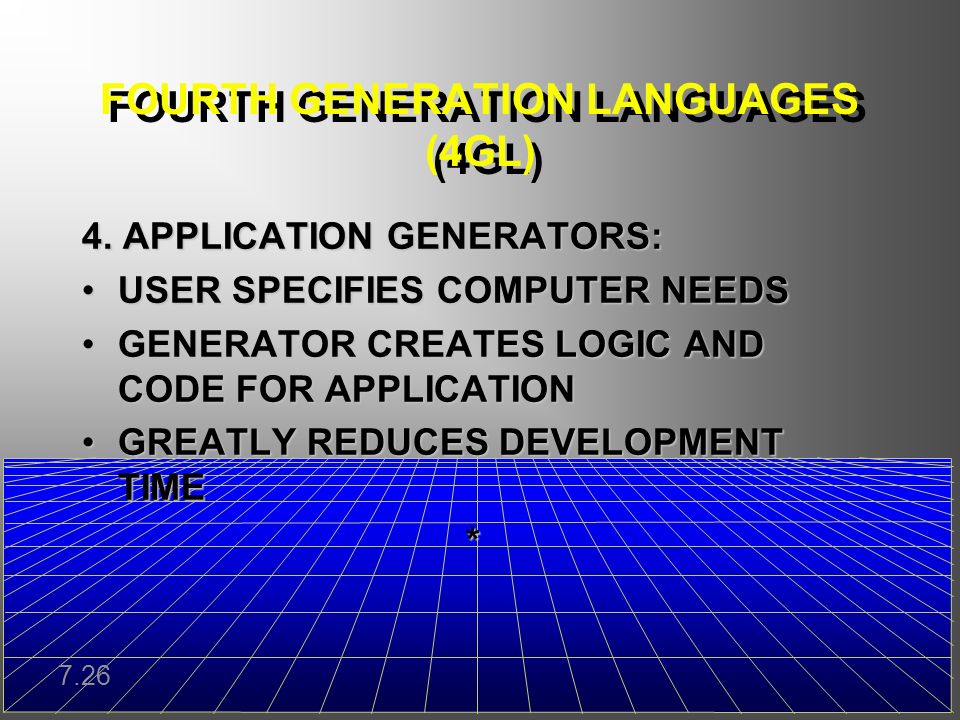 FOURTH GENERATION LANGUAGES (4GL)

4. APPLICATION GENERATORS:

• USER SPECIFIES COMPUTER NEEDS

• GENERATOR CREATES LOGIC AND CODE FOR APPLICATION

• GREATLY REDUCES DEVELOPMENT TIME

*

7.26